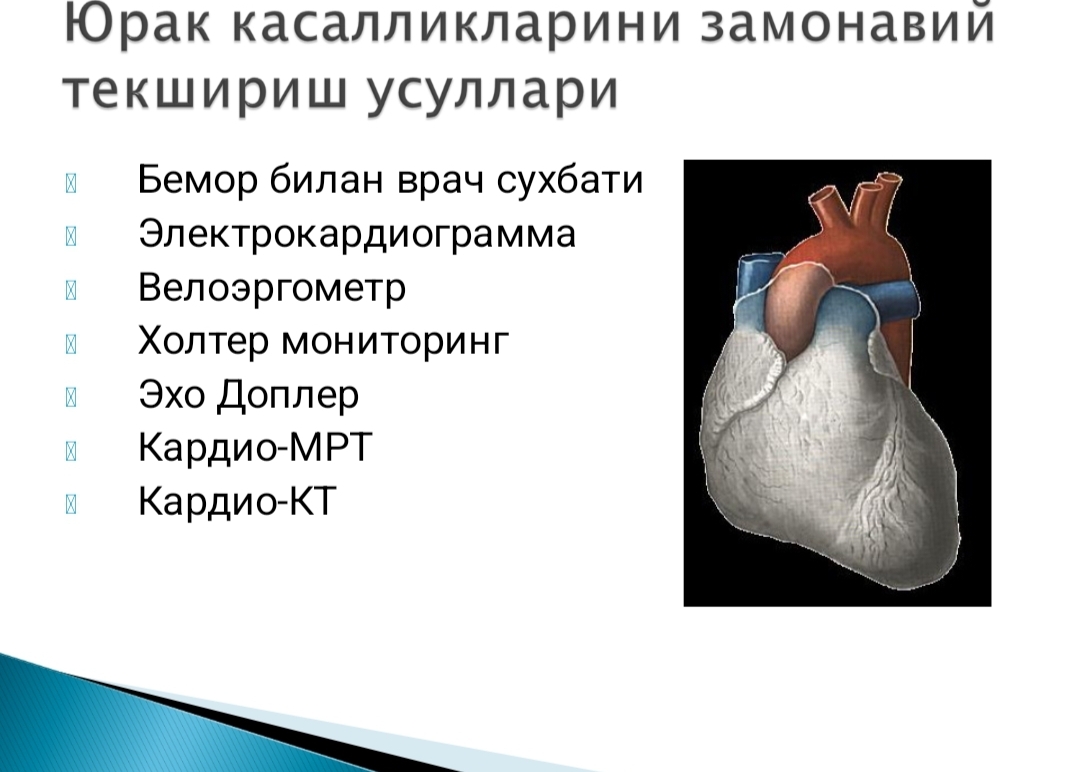 Юрак касалликларини замонавий текшириш усуллари

Бемор билан врач сухбати
Электрокардиограмма
Велоэргометр
Холтер мониторинг
Эхо Доплер
Кардио-МРТ
Кардио-КТ